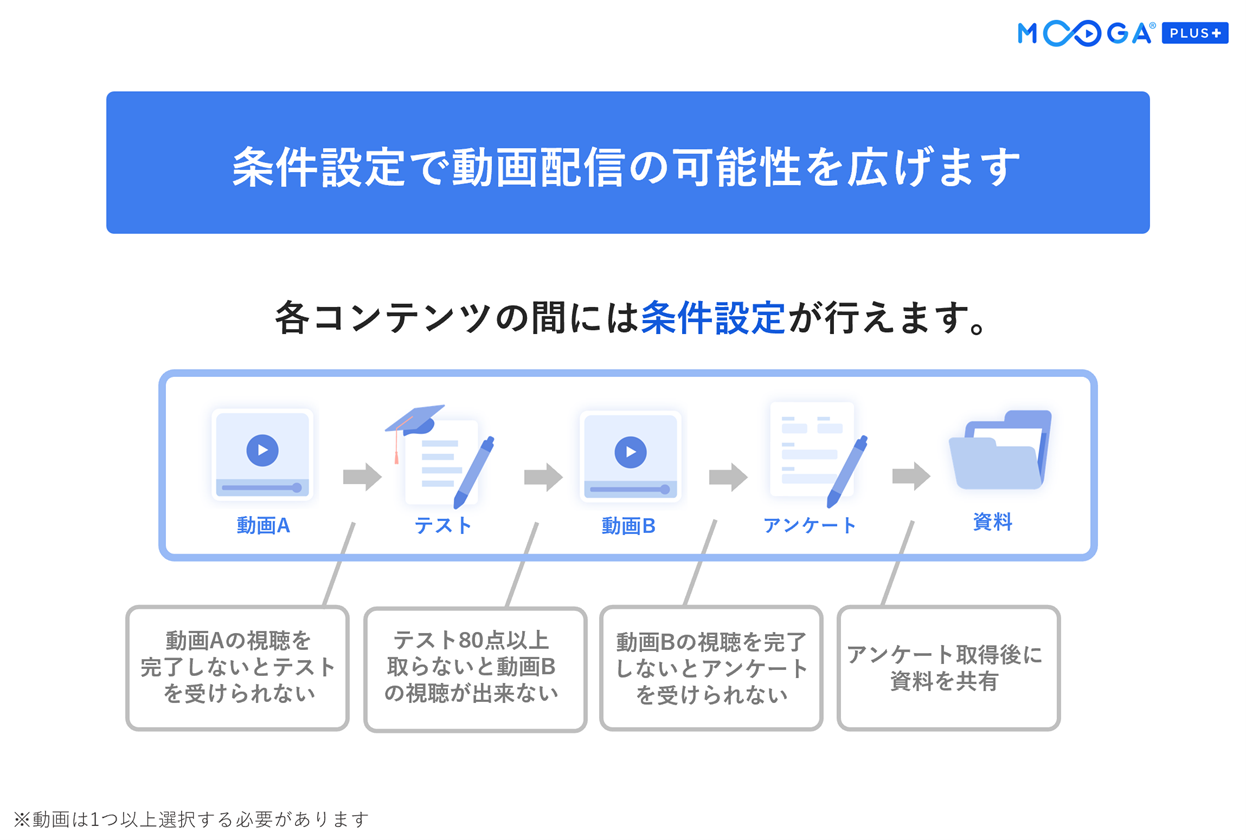 MOOGA® PLUS+

条件設定で動画配信の可能性を広げます

各コンテンツの間には条件設定が行えます。

動画A
テスト
動画B
アンケート
資料

動画Aの視聴を完了しないとテストを受けられない

テスト80点以上取らないと動画Bの視聴が出来ない

動画Bの視聴を完了しないとアンケートを受けられない

アンケート取得後に資料を共有

※動画は1つ以上選択する必要があります